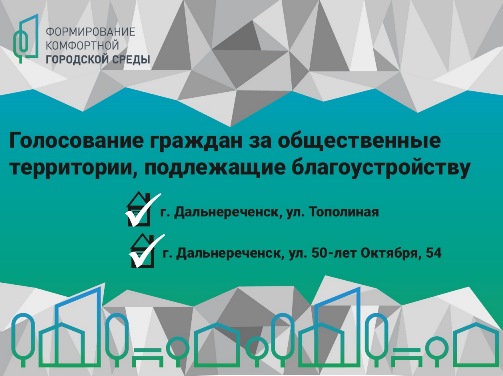 ФОРМИРОВАНИЕ КОМФОРТНОЙ ГОРОДСКОЙ СРЕДЫ

Голосование граждан за общественные территории, подлежащие благоустройству

г. Дальнереченск, ул. Тополиная

г. Дальнереченск, ул. 50-лет Октября, 54